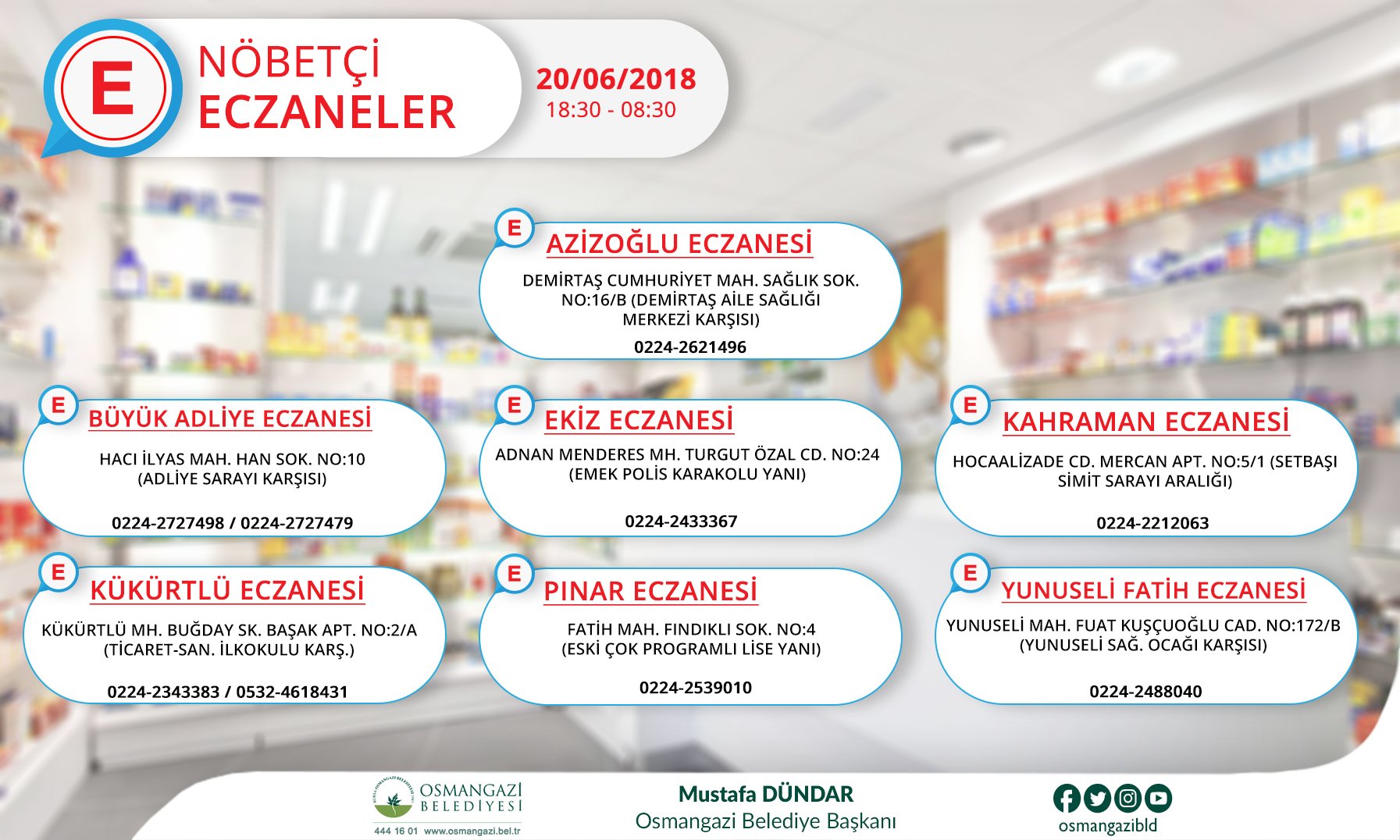 E

NÖBETÇİ ECZANELER

20/06/2018
18:30 - 08:30

E
AZİZOĞLU ECZANESİ
DEMİRTAŞ CUMHURİYET MAH. SAĞLIK SOK. NO:16/B (DEMİRTAŞ AİLE SAĞLIĞI MERKEZİ KARŞISI)
0224-2621496

E
BÜYÜK ADLİYE ECZANESİ
HACI İLYAS MAH. HAN SOK. NO:10 (ADLİYE SARAYI KARŞISI)
0224-2727498 / 0224-2727479

E
EKİZ ECZANESİ
ADNAN MENDERES MH. TURGUT ÖZAL CD. NO:24 (EMEK POLİS KARAKOLU YANI)
0224-2433367

E
KAHRAMAN ECZANESİ
HOCAALİZADE CD. MERCAN APT. NO:5/1 (SETBAŞI SİMİT SARAYI ARALIĞI)
0224-2212063

E
KÜKÜRTLÜ ECZANESİ
KÜKÜRTLÜ MH. BUĞDAY SK. BAŞAK APT. NO:2/A (TİCARET-SAN. İLKOKULU KARŞ.)
0224-2343383 / 0532-4618431

E
PINAR ECZANESİ
FATİH MAH. FINDIKLI SOK. NO:4 (ESKİ ÇOK PROGRAMLI LİSE YANI)
0224-2539010

E
YUNUSELİ FATİH ECZANESİ
YUNUSELİ MAH. FUAT KUŞÇUOĞLU CAD. NO:172/B (YUNUSELİ SAĞ. OCAĞI KARŞISI)
0224-2488040

OSMANGAZİ BELEDİYESİ
444 16 01 www.osmangazi.bel.tr

Mustafa DÜNDAR
Osmangazi Belediye Başkanı

osmangazibld